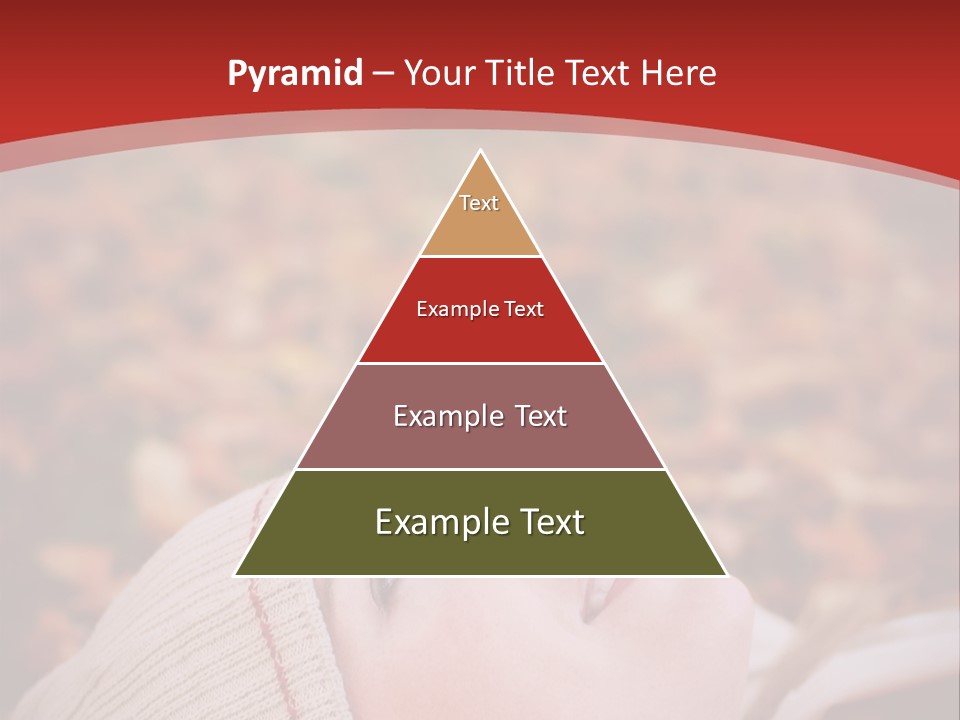 Pyramid – Your Title Text Here

Text

Example Text

Example Text

Example Text